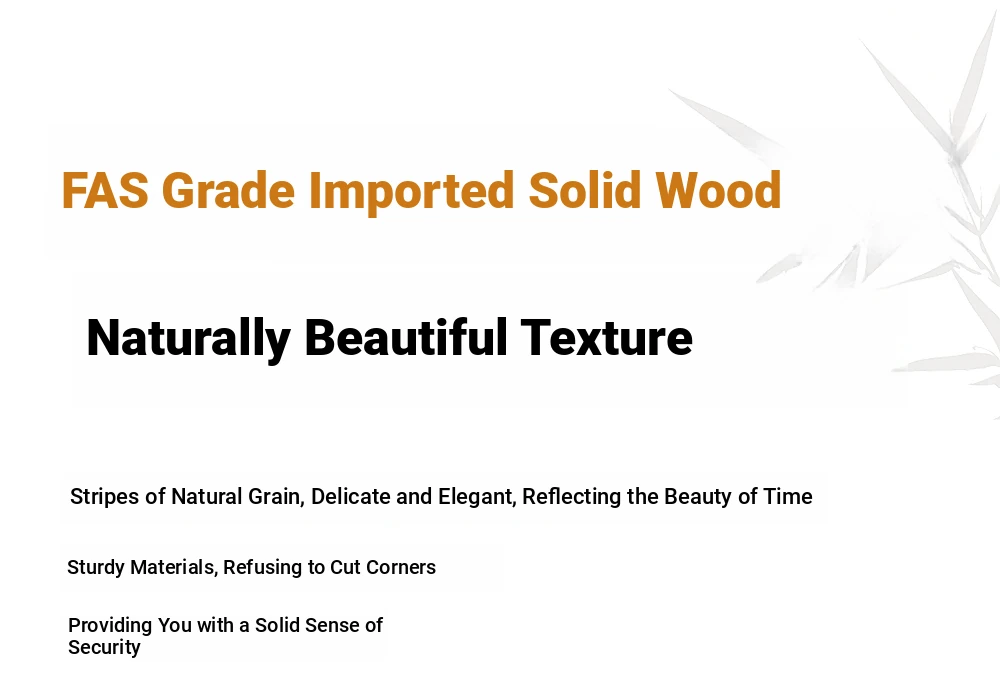 FAS Grade Imported Solid Wood

Naturally Beautiful Texture

Stripes of Natural Grain, Delicate and Elegant, Reflecting the Beauty of Time

Sturdy Materials, Refusing to Cut Corners

Providing You with a Solid Sense of Security